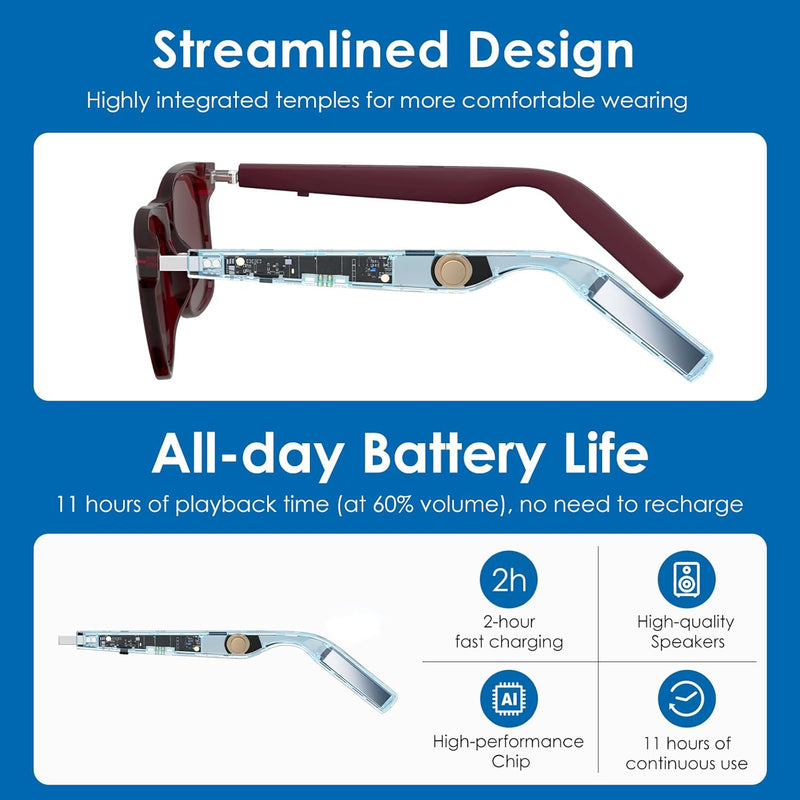 Streamlined Design

Highly integrated temples for more comfortable wearing

All-day Battery Life

11 hours of playback time (at 60% volume), no need to recharge

2h

2-hour fast charging

High-quality Speakers

AI

High-performance Chip

11 hours of continuous use